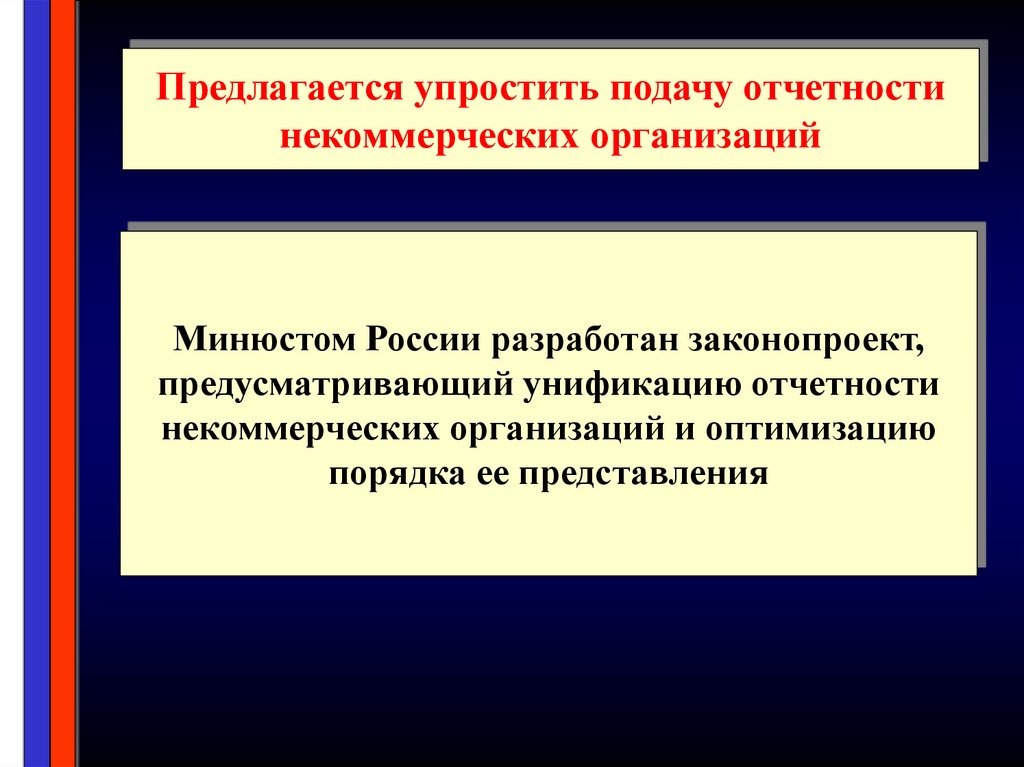 Предлагается упростить подачу отчетности некоммерческих организаций

Минюстом России разработан законопроект, предусматривающий унификацию отчетности некоммерческих организаций и оптимизацию порядка ее представления